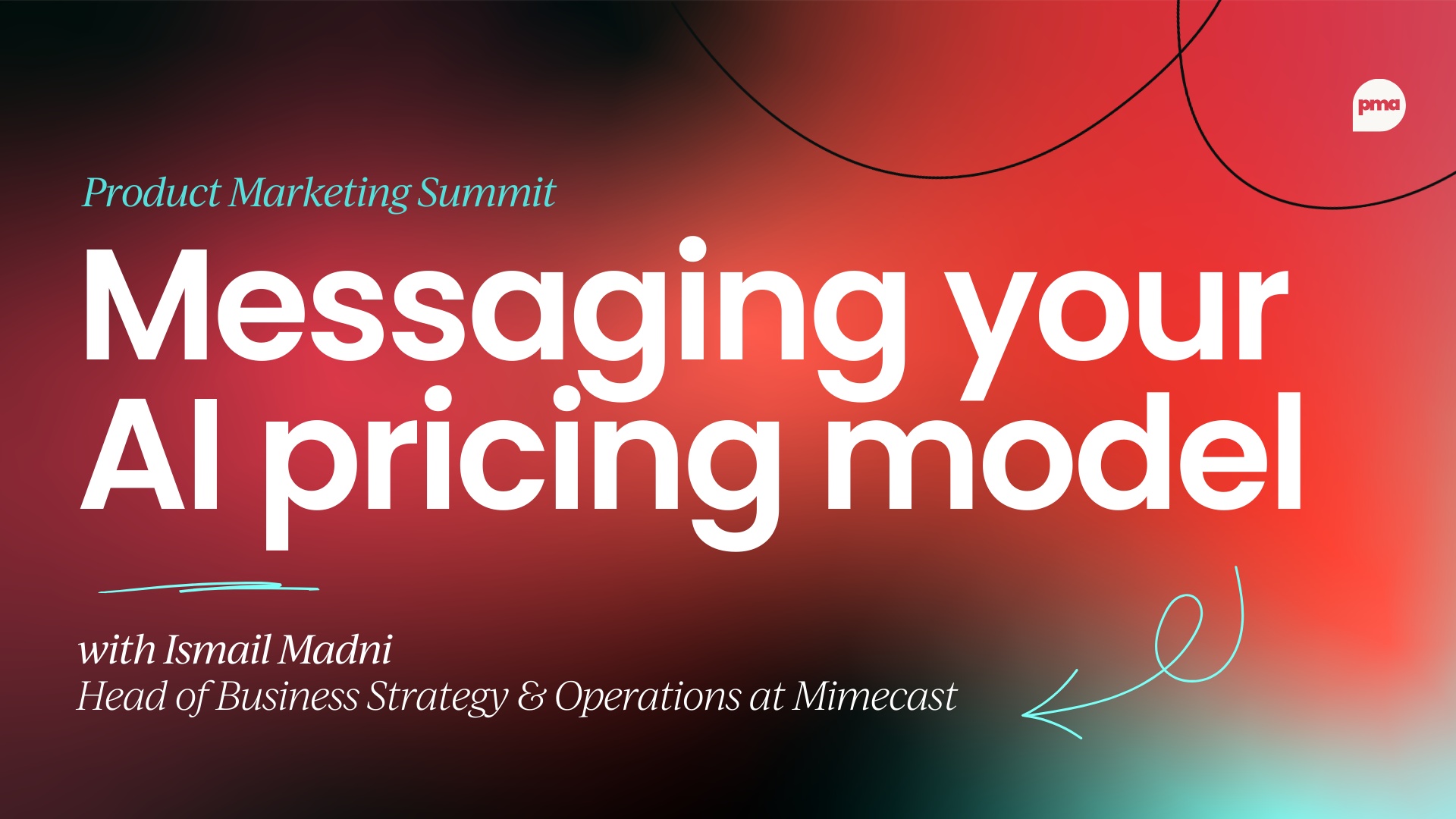 pma

Product Marketing Summit

Messaging your AI pricing model

with Ismail Madni
Head of Business Strategy & Operations at Mimecast